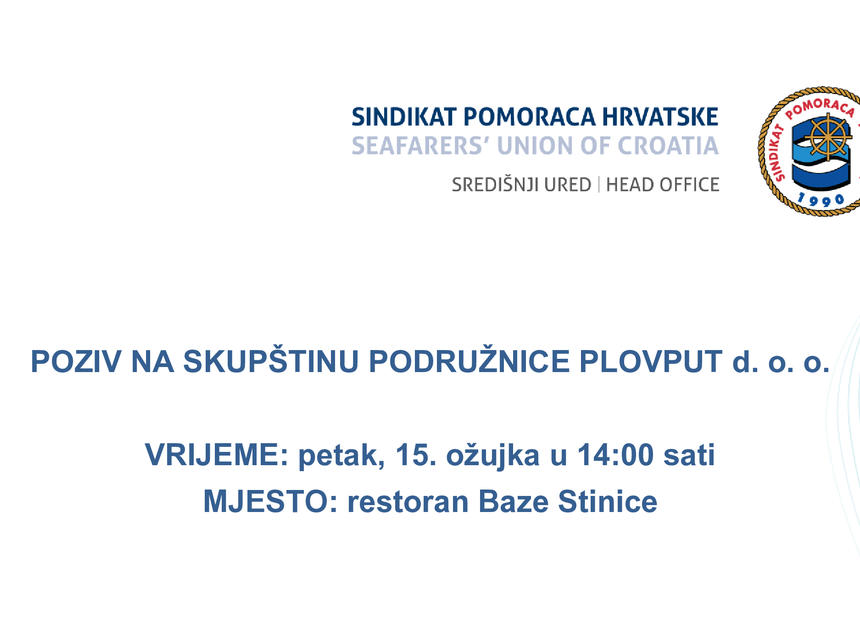 SINDIKAT POMORACA HRVATSKE
SEAFARERS' UNION OF CROATIA
SREDIŠNJI URED | HEAD OFFICE

SINDIKAT POMORACA
1990

POZIV NA SKUPŠTINU PODRUŽNICE PLOVPUT d. o. o.

VRIJEME: petak, 15. ožujka u 14:00 sati
MJESTO: restoran Baze Stinice